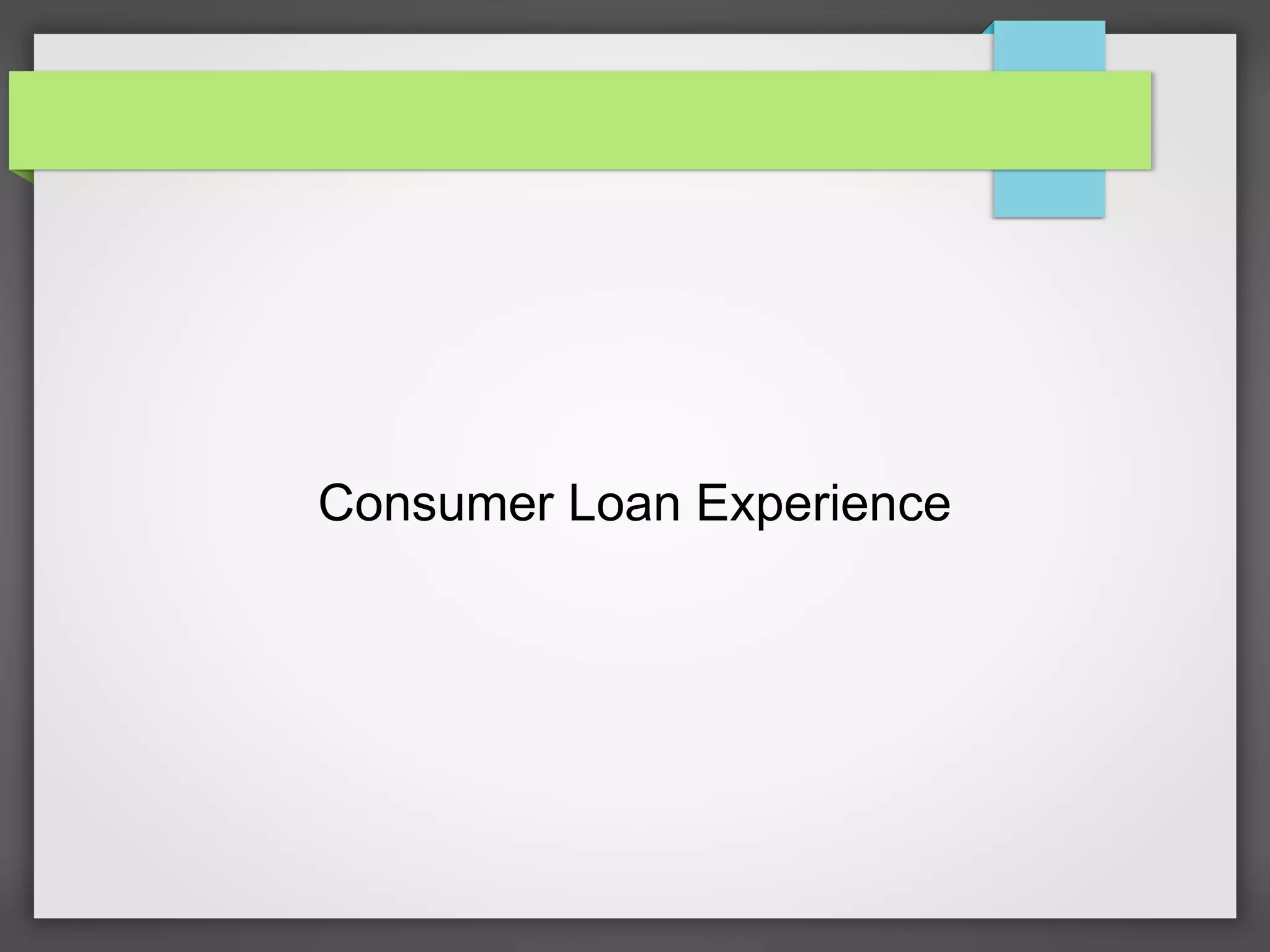 Consumer Loan Experience